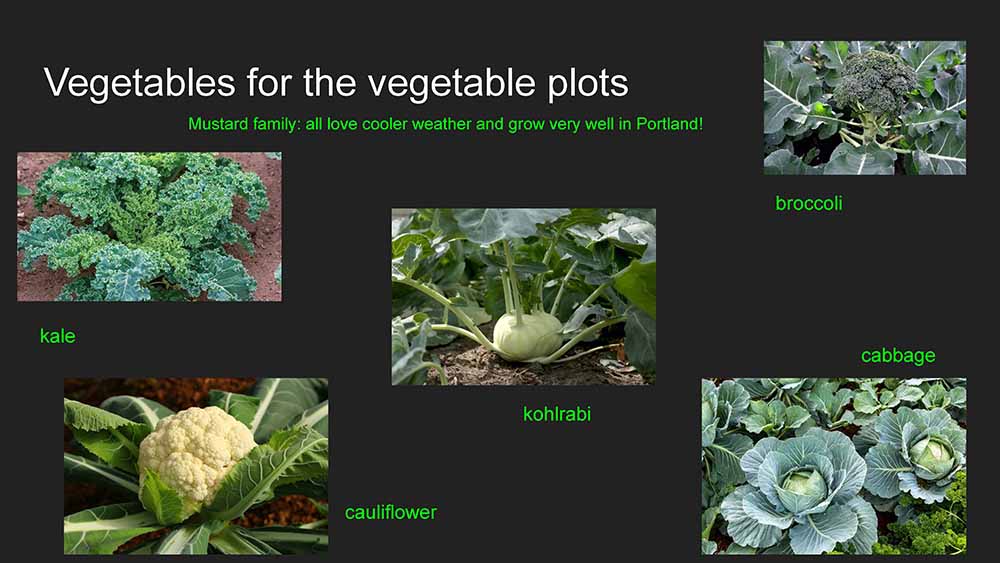 Vegetables for the vegetable plots

Mustard family: all love cooler weather and grow very well in Portland!

broccoli

kale

kohlrabi

cabbage

cauliflower